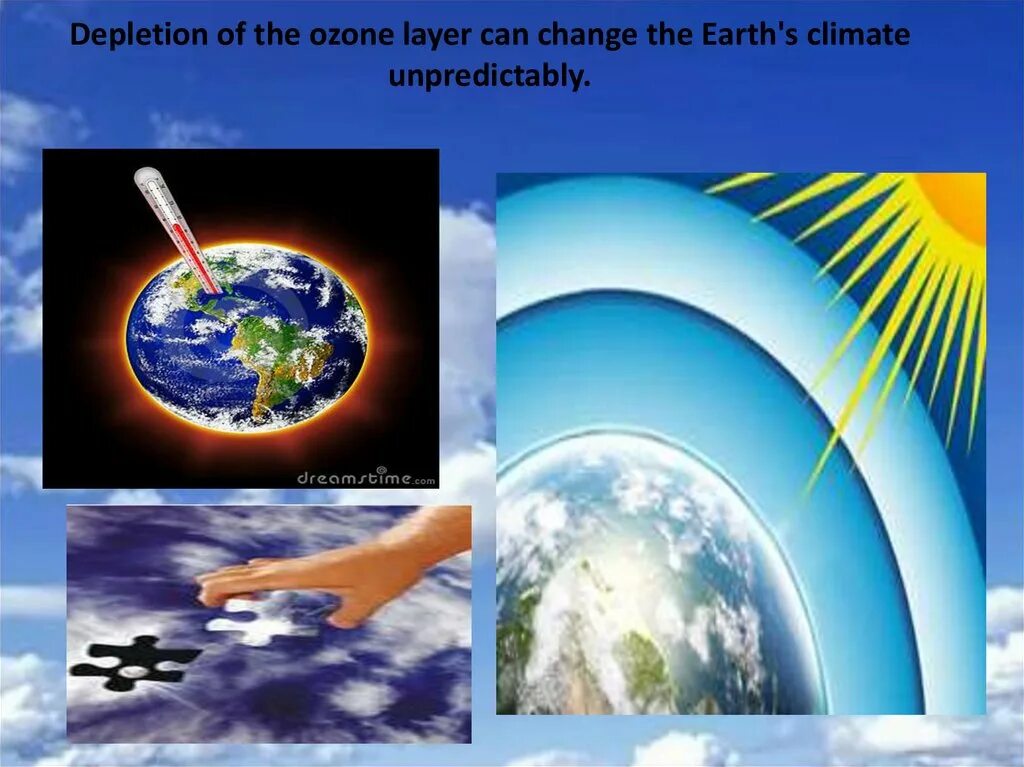 Depletion of the ozone layer can change the Earth's climate unpredictably.

dreamstime.com